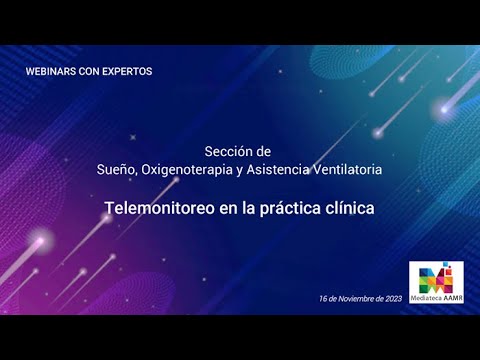 WEBINARS CON EXPERTOS

Sección de
Sueño, Oxigenoterapia y Asistencia Ventilatoria

Telemonitoreo en la práctica clínica

16 de Noviembre de 2023

Mediateca AAMR